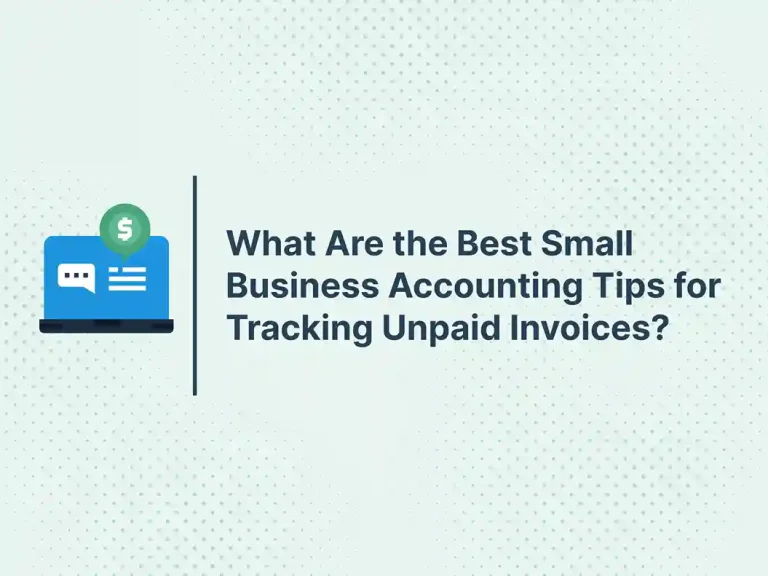 $

What Are the Best Small Business Accounting Tips for Tracking Unpaid Invoices?